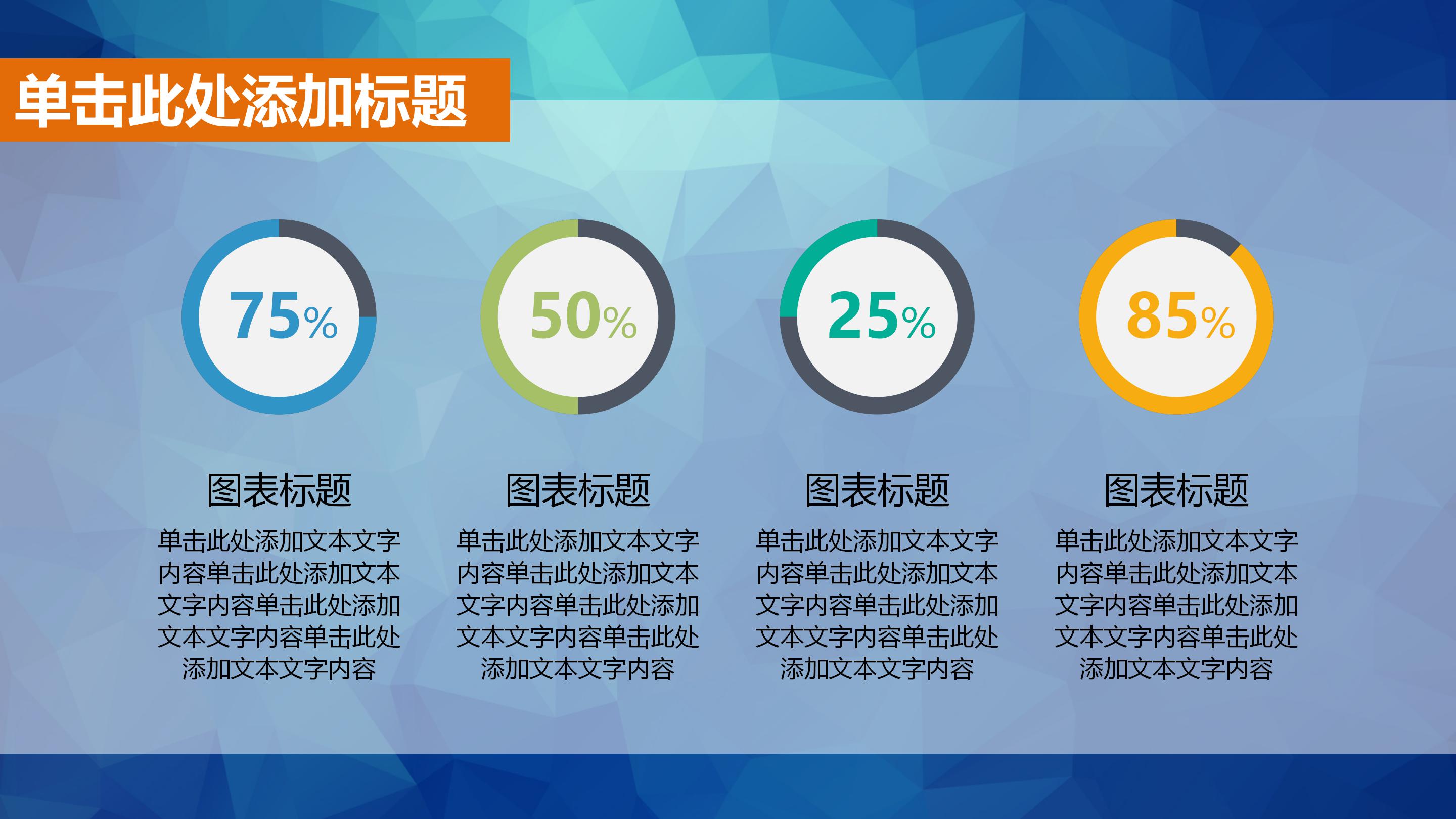 单击此处添加标题

75%

图表标题

单击此处添加文本文字内容单击此处添加文本文字内容单击此处添加文本文字内容单击此处添加文本文字内容

50%

图表标题

单击此处添加文本文字内容单击此处添加文本文字内容单击此处添加文本文字内容单击此处添加文本文字内容

25%

图表标题

单击此处添加文本文字内容单击此处添加文本文字内容单击此处添加文本文字内容单击此处添加文本文字内容

85%

图表标题

单击此处添加文本文字内容单击此处添加文本文字内容单击此处添加文本文字内容单击此处添加文本文字内容